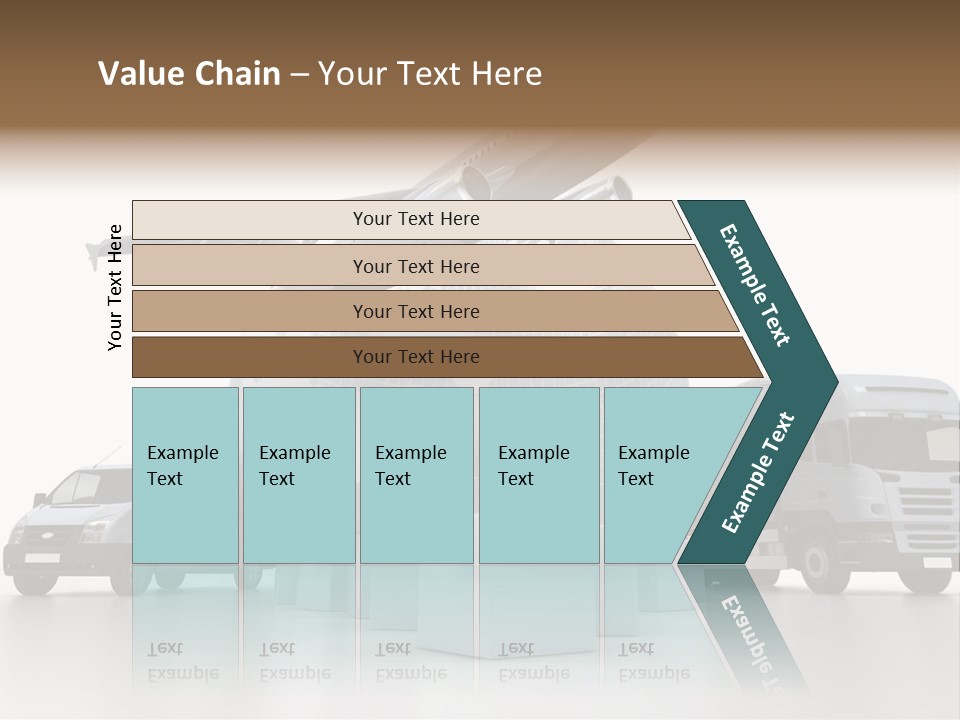 Value Chain – Your Text Here

Your Text Here

Your Text Here

Your Text Here

Your Text Here

Your Text Here

Example Text

Example Text

Example Text

Example Text

Example Text

Example Text

Example Text